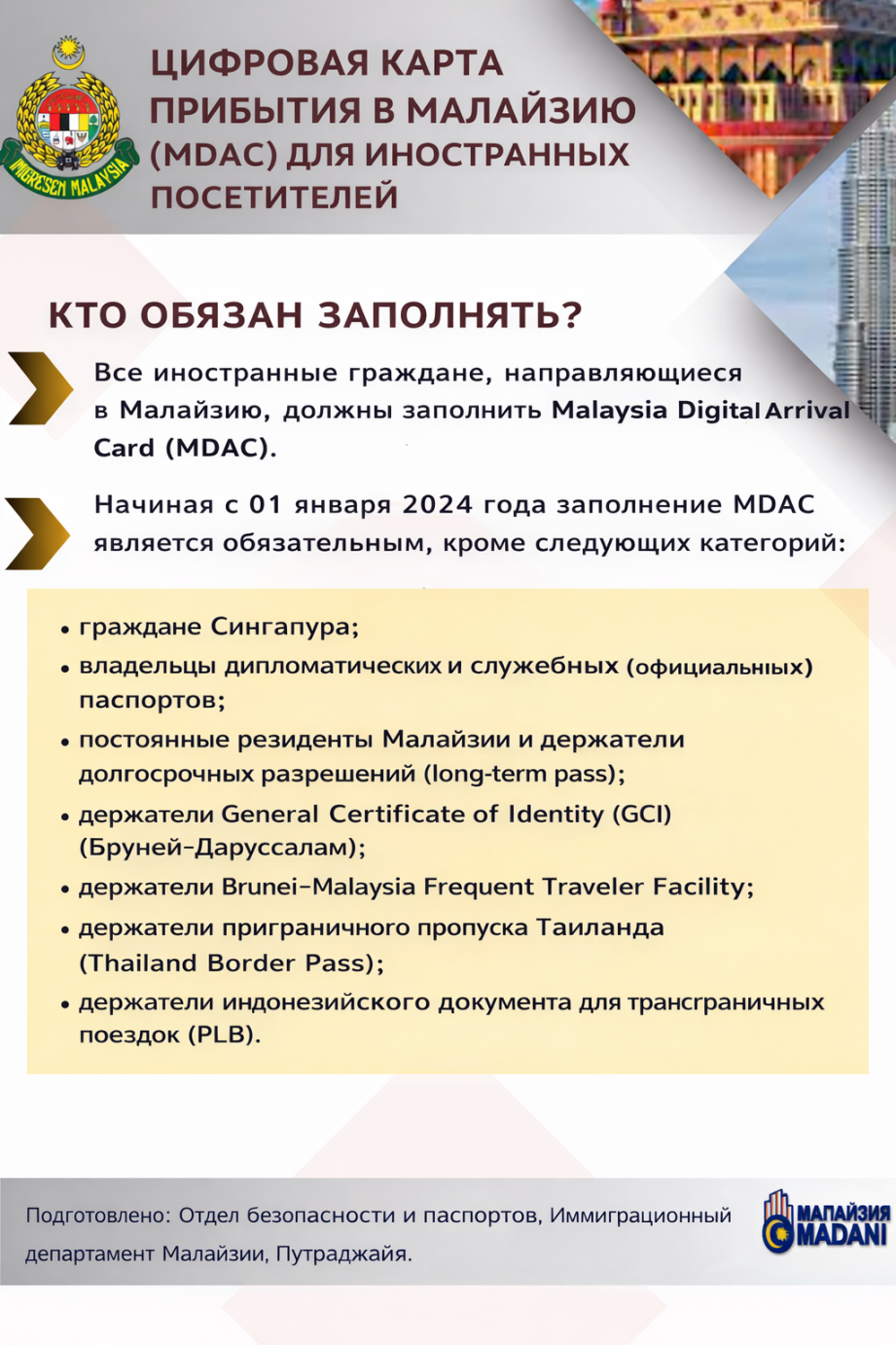 IMIGRESEN MALAYSIA

ЦИФРОВАЯ КАРТА ПРИБЫТИЯ В МАЛАЙЗИЮ (MDAC) ДЛЯ ИНОСТРАННЫХ ПОСЕТИТЕЛЕЙ

КТО ОБЯЗАН ЗАПОЛНЯТЬ?

Все иностранные граждане, направляющиеся в Малайзию, должны заполнить Malaysia Digital Arrival Card (MDAC).

Начиная с 01 января 2024 года заполнение MDAC является обязательным, кроме следующих категорий:

• граждане Сингапура;
• владельцы дипломатических и служебных (официальных) паспортов;
• постоянные резиденты Малайзии и держатели долгосрочных разрешений (long-term pass);
• держатели General Certificate of Identity (GCI) (Бруней-Даруссалам);
• держатели Brunei-Malaysia Frequent Traveler Facility;
• держатели приграничного пропуска Таиланда (Thailand Border Pass);
• держатели индонезийского документа для трансграничных поездок (PLB).

Подготовлено: Отдел безопасности и паспортов, Иммиграционный департамент Малайзии, Путраджайя.

МАЛАЙЗИЯ MADANI